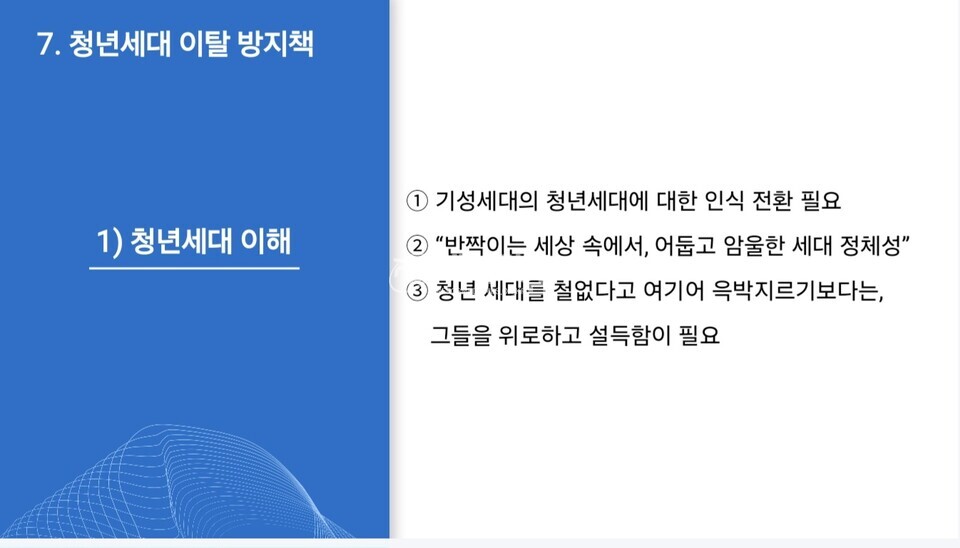 7. 청년세대 이탈 방지책

1) 청년세대 이해

① 기성세대의 청년세대에 대한 인식 전환 필요

② “반짝이는 세상 속에서, 어둡고 암울한 세대 정체성”

③ 청년 세대를 철없다고 여기어 윽박지르기보다는, 그들을 위로하고 설득함이 필요